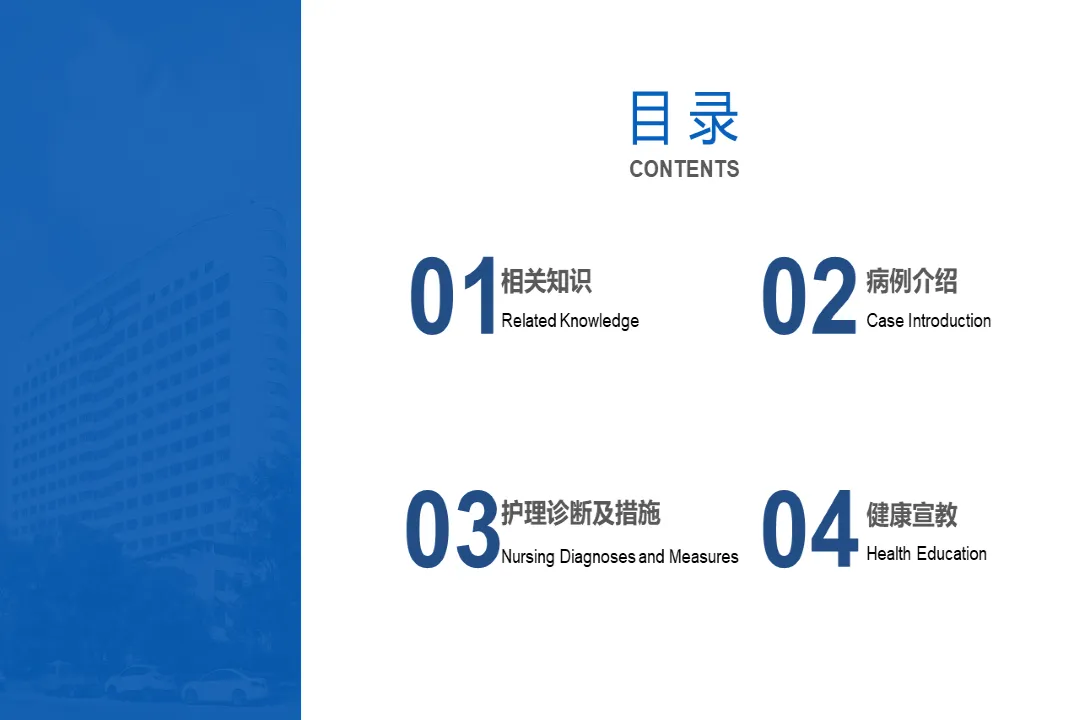 目录
CONTENTS

01 相关知识
Related Knowledge

02 病例介绍
Case Introduction

03 护理诊断及措施
Nursing Diagnoses and Measures

04 健康宣教
Health Education